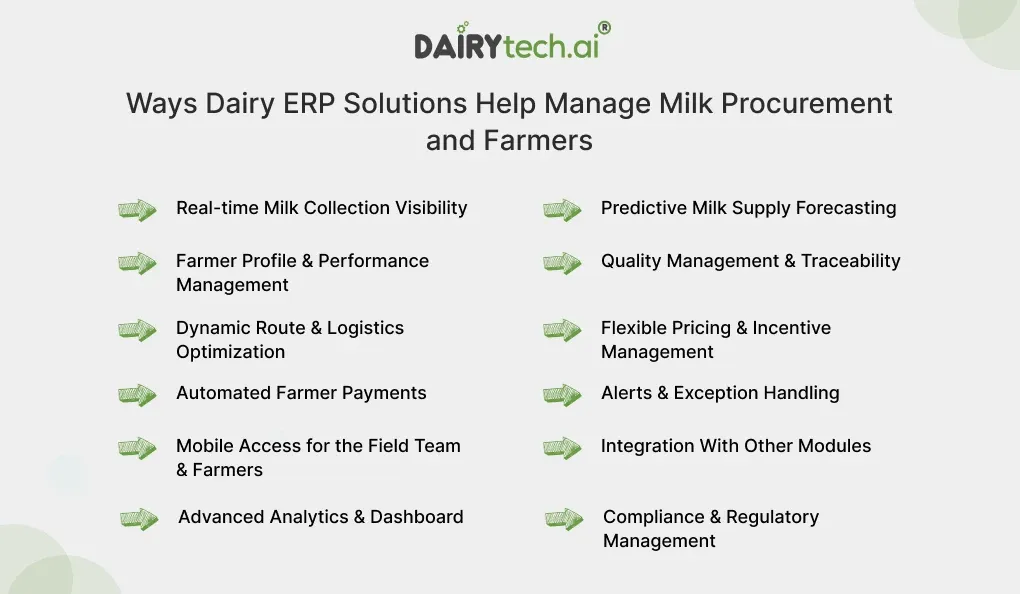 DAIRYtech.ai®

Ways Dairy ERP Solutions Help Manage Milk Procurement and Farmers

Real-time Milk Collection Visibility

Farmer Profile & Performance Management

Dynamic Route & Logistics Optimization

Automated Farmer Payments

Mobile Access for the Field Team & Farmers

Advanced Analytics & Dashboard

Predictive Milk Supply Forecasting

Quality Management & Traceability

Flexible Pricing & Incentive Management

Alerts & Exception Handling

Integration With Other Modules

Compliance & Regulatory Management